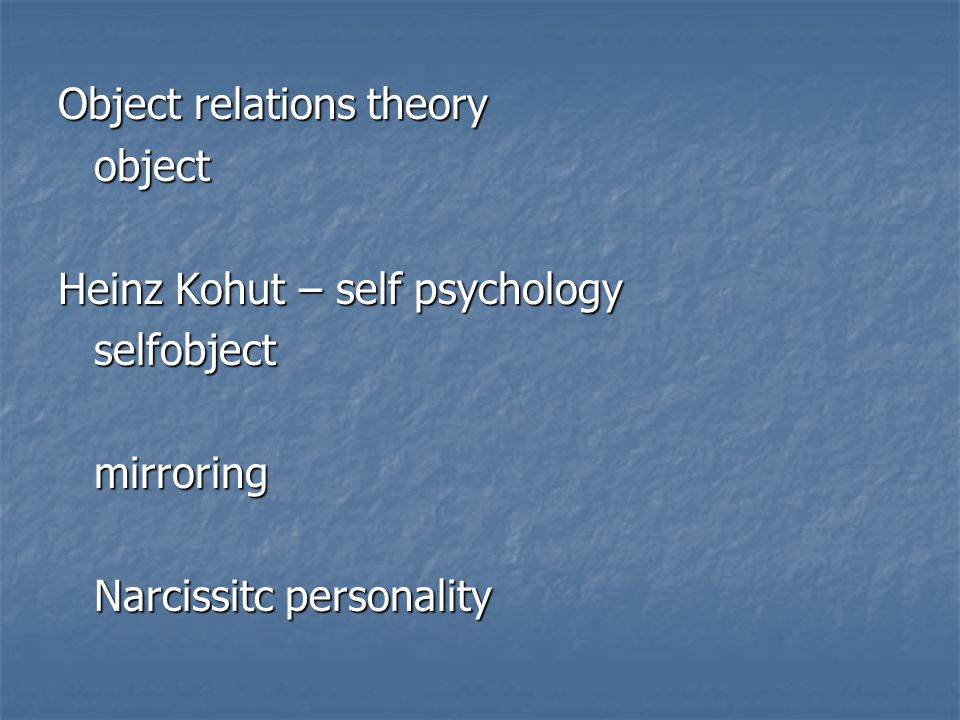 Object relations theory
object

Heinz Kohut – self psychology
selfobject

mirroring

Narcissitc personality